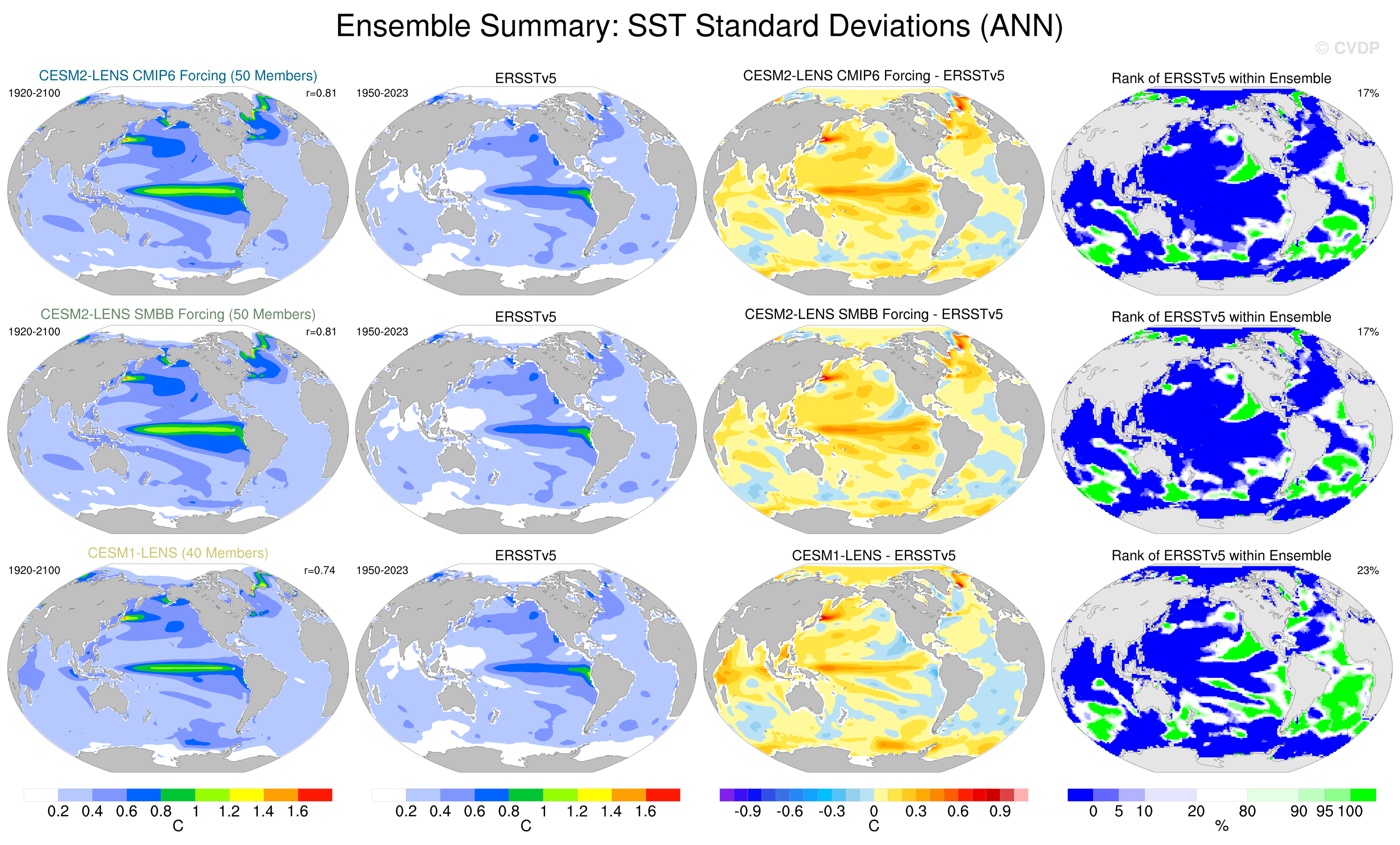 Ensemble Summary: SST Standard Deviations (ANN)

© CVDP

CESM2-LENS CMIP6 Forcing (50 Members)
1920-2100 r=0.81

ERSSTv5
1950-2023

CESM2-LENS CMIP6 Forcing - ERSSTv5

Rank of ERSSTv5 within Ensemble
17%

CESM2-LENS SMBB Forcing (50 Members)
1920-2100 r=0.81

ERSSTv5
1950-2023

CESM2-LENS SMBB Forcing - ERSSTv5

Rank of ERSSTv5 within Ensemble
17%

CESM1-LENS (40 Members)
1920-2100 r=0.74

ERSSTv5
1950-2023

CESM1-LENS - ERSSTv5

Rank of ERSSTv5 within Ensemble
23%

0.2 0.4 0.6 0.8 1 1.2 1.4 1.6
C

0.2 0.4 0.6 0.8 1 1.2 1.4 1.6
C

-0.9 -0.6 -0.3 0 0.3 0.6 0.9
C

0 5 10 20 80 90 95 100
%